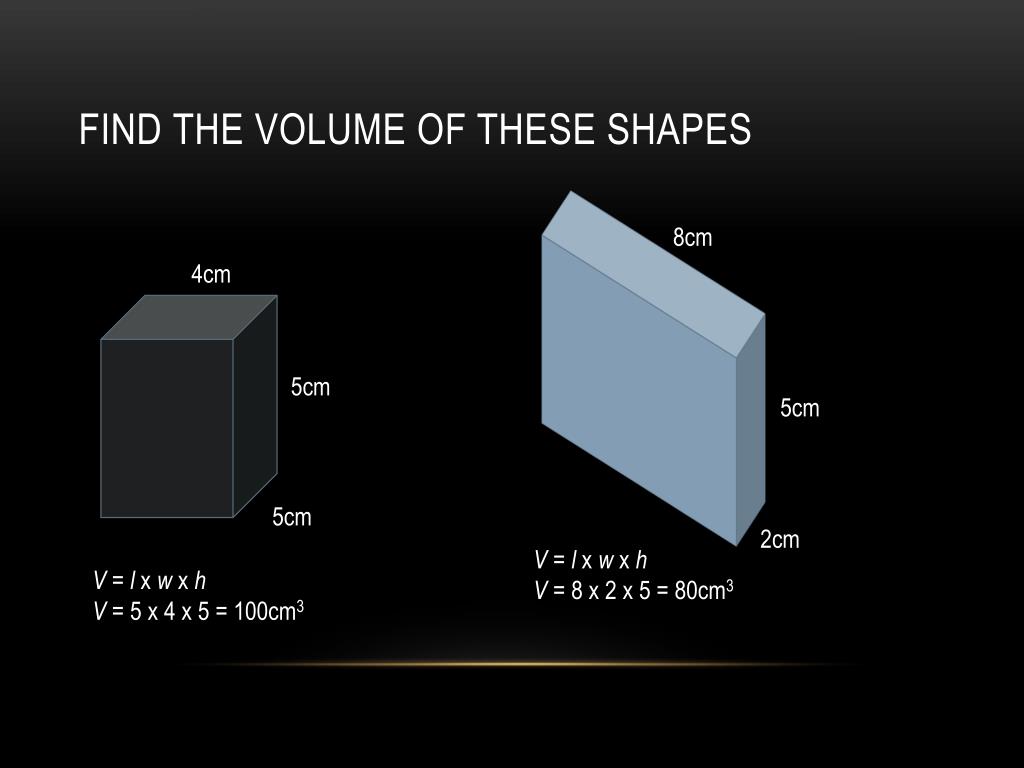 FIND THE VOLUME OF THESE SHAPES

4cm

5cm

5cm

$V = l \times w \times h$
$V = 5 \times 4 \times 5 = 100cm^3$

8cm

5cm

2cm

$V = l \times w \times h$
$V = 8 \times 2 \times 5 = 80cm^3$